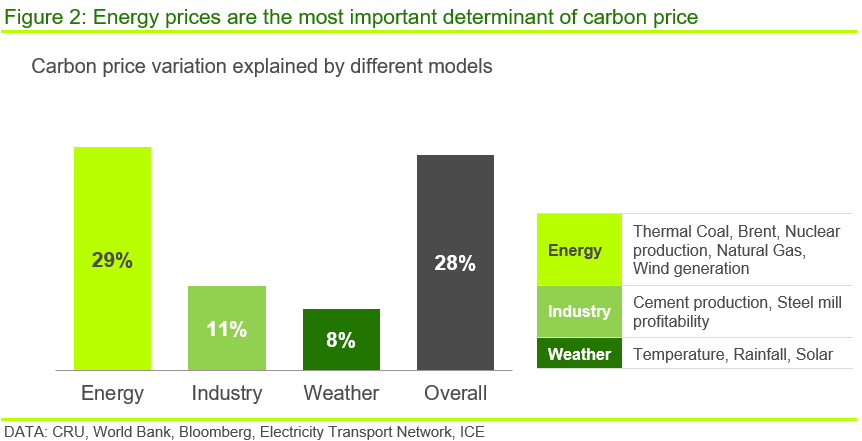 Figure 2: Energy prices are the most important determinant of carbon price

Carbon price variation explained by different models

29%
11%
8%
28%

Energy
Industry
Weather
Overall

| Energy | Thermal Coal, Brent, Nuclear production, Natural Gas, Wind generation |
|---|---|
| Industry | Cement production, Steel mill profitability |
| Weather | Temperature, Rainfall, Solar |

DATA: CRU, World Bank, Bloomberg, Electricity Transport Network, ICE